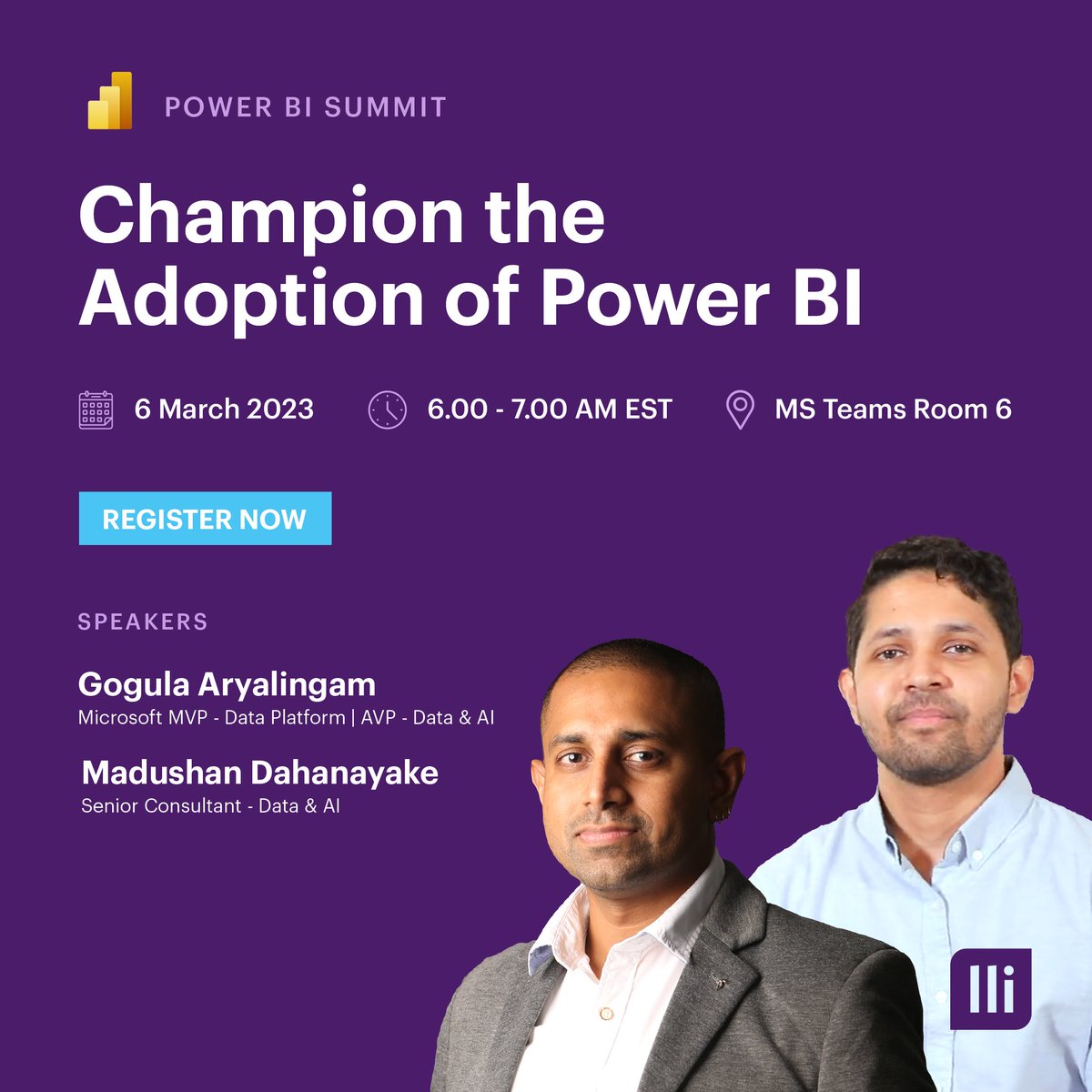 POWER BI SUMMIT

Champion the Adoption of Power BI

6 March 2023

6.00 - 7.00 AM EST

MS Teams Room 6

REGISTER NOW

SPEAKERS

Gogula Aryalingam
Microsoft MVP - Data Platform | AVP - Data & AI

Madushan Dahanayake
Senior Consultant - Data & AI

lli